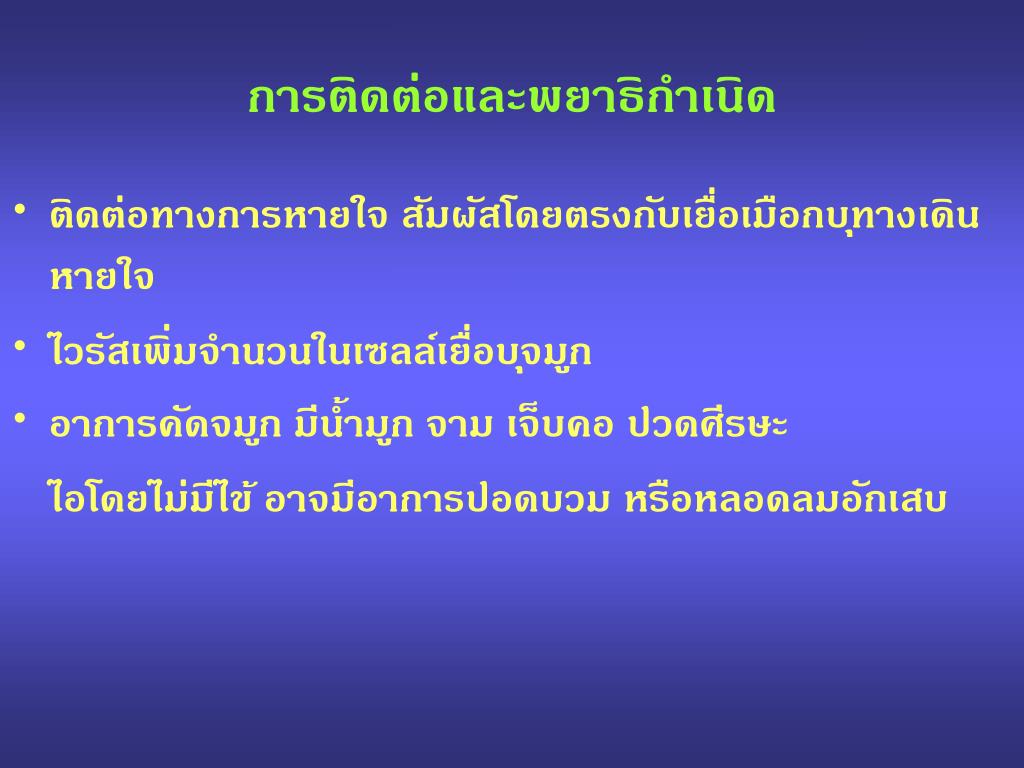 การติดต่อและพยาธิกำเนิด

• ติดต่อทางการหายใจ สัมผัสโดยตรงกับเยื่อเมือกบุทางเดินหายใจ

• ไวรัสเพิ่มจำนวนในเซลล์เยื่อบุจมูก

• อาการคัดจมูก มีน้ำมูก จาม เจ็บคอ ปวดศีรษะ

ไอโดยไม่มีไข้ อาจมีอาการปอดบวม หรือหลอดลมอักเสบ